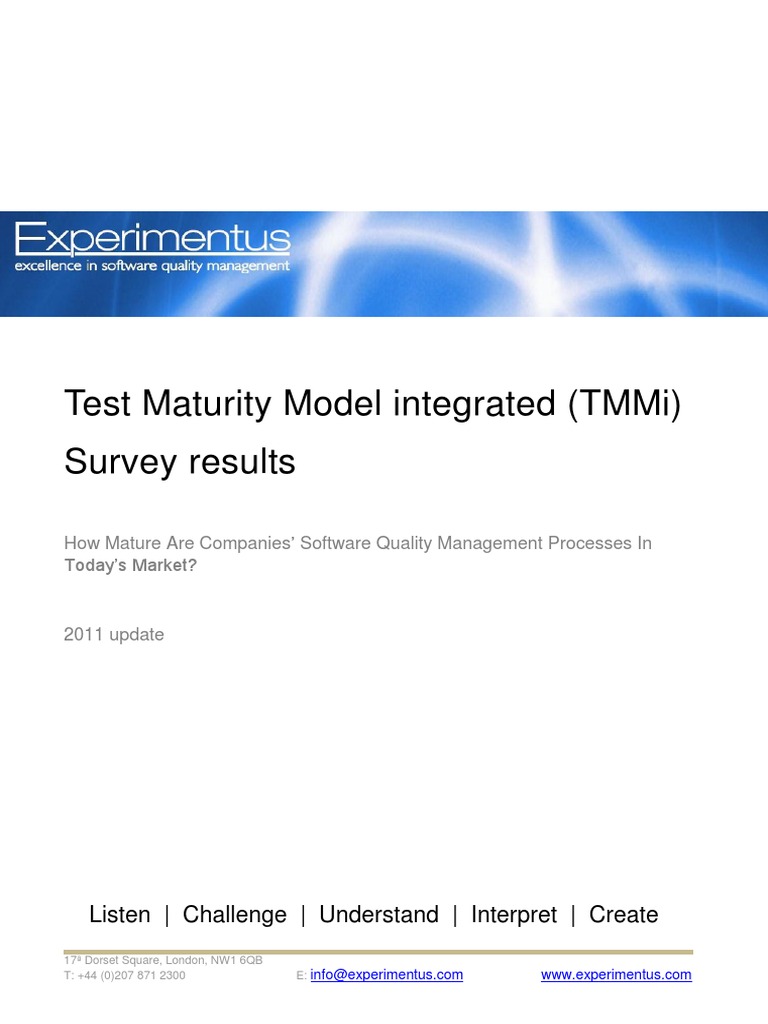 Experimentus
excellence in software quality management

Test Maturity Model integrated (TMMi) Survey results

How Mature Are Companies' Software Quality Management Processes In Today's Market?

2011 update

Listen | Challenge | Understand | Interpret | Create

17a Dorset Square, London, NW1 6QB
T: +44 (0)207 871 2300 E: info@experimentus.com www.experimentus.com